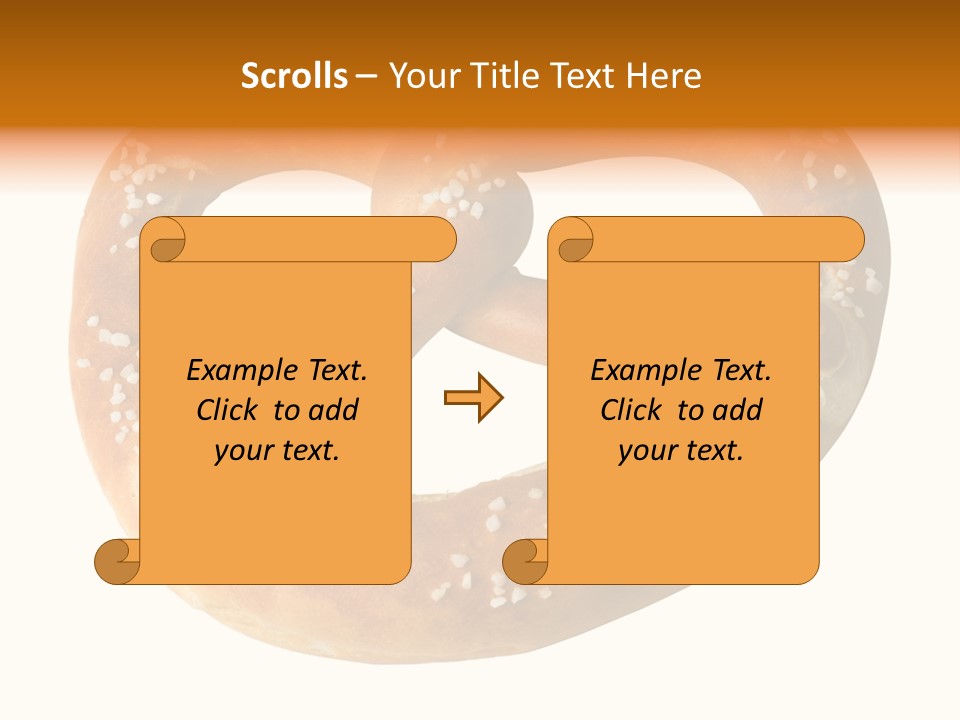 Scrolls – Your Title Text Here

Example Text. Click to add your text.

Example Text. Click to add your text.